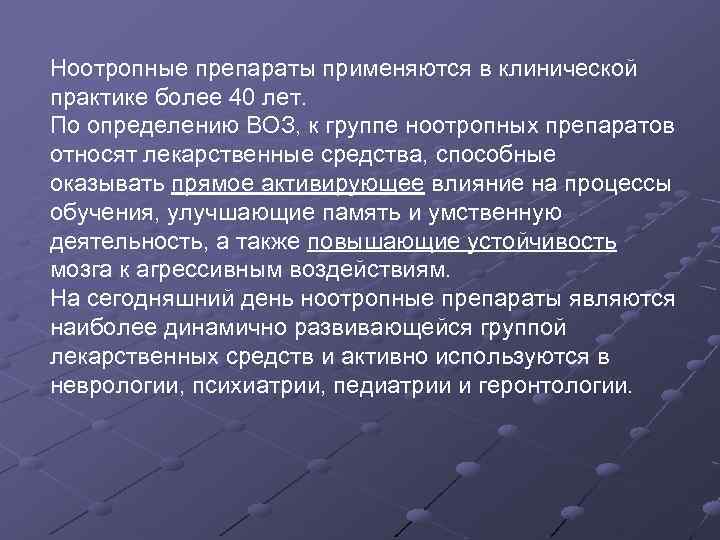 Ноотропные препараты применяются в клинической практике более 40 лет.
По определению ВОЗ, к группе ноотропных препаратов относят лекарственные средства, способные оказывать прямое активирующее влияние на процессы обучения, улучшающие память и умственную деятельность, а также повышающие устойчивость мозга к агрессивным воздействиям.
На сегодняшний день ноотропные препараты являются наиболее динамично развивающейся группой лекарственных средств и активно используются в неврологии, психиатрии, педиатрии и геронтологии.